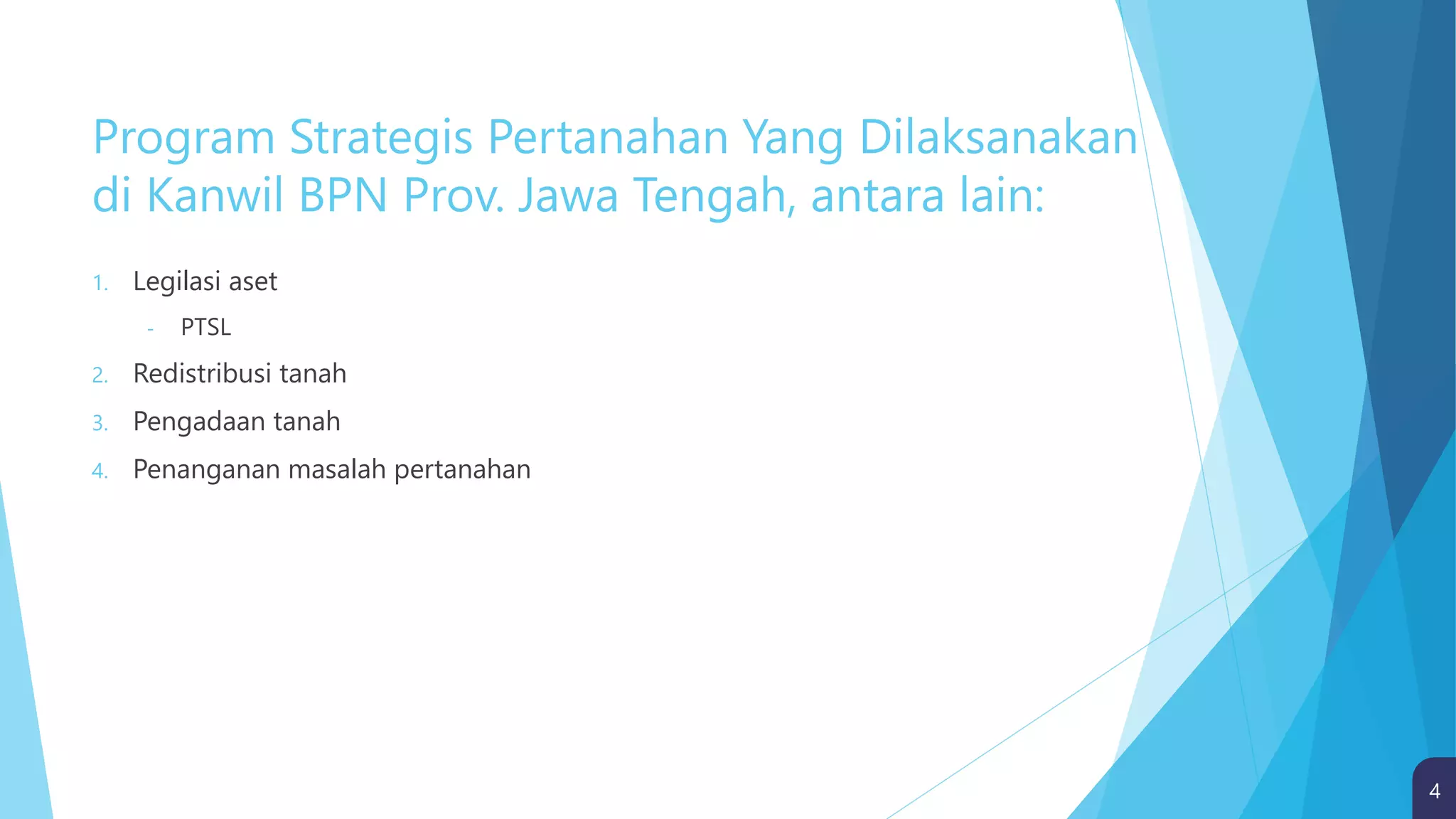 Program Strategis Pertanahan Yang Dilaksanakan di Kanwil BPN Prov. Jawa Tengah, antara lain:

1. Legilasi aset
- PTSL
2. Redistribusi tanah
3. Pengadaan tanah
4. Penanganan masalah pertanahan

4